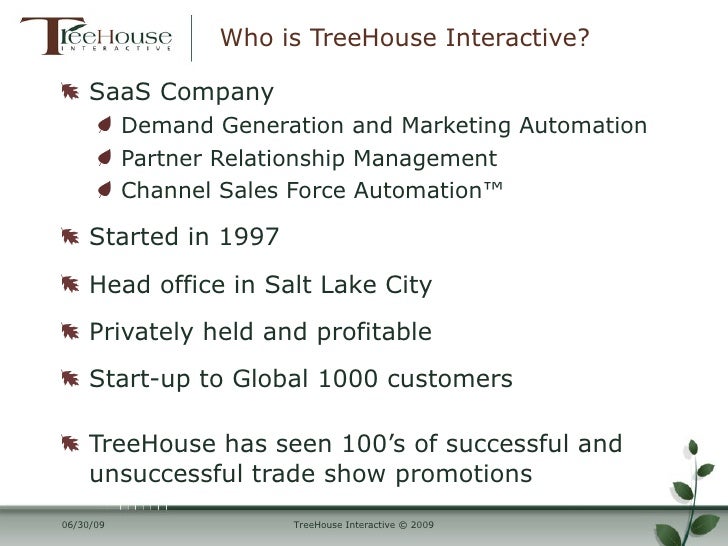 TreeHouse INTERACTIVE

Who is TreeHouse Interactive?

SaaS Company
Demand Generation and Marketing Automation
Partner Relationship Management
Channel Sales Force Automation™

Started in 1997

Head office in Salt Lake City

Privately held and profitable

Start-up to Global 1000 customers

TreeHouse has seen 100’s of successful and unsuccessful trade show promotions

06/30/09

TreeHouse Interactive © 2009